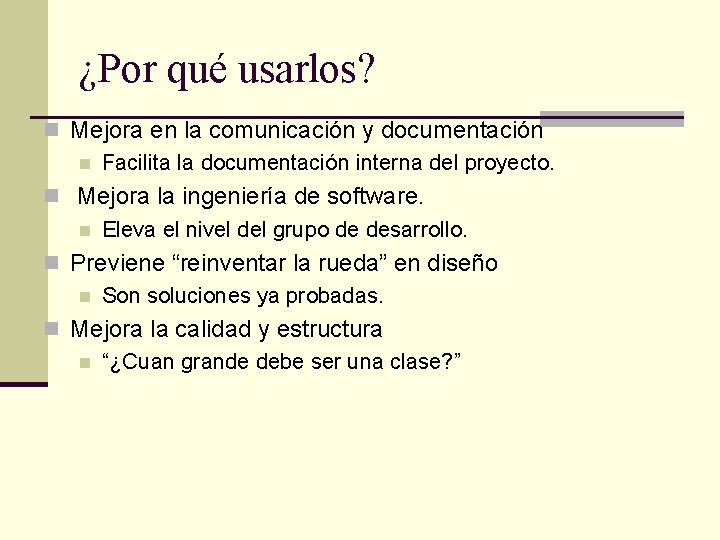 ¿Por qué usarlos?

Mejora en la comunicación y documentación

Facilita la documentación interna del proyecto.

Mejora la ingeniería de software.

Eleva el nivel del grupo de desarrollo.

Previene “reinventar la rueda” en diseño

Son soluciones ya probadas.

Mejora la calidad y estructura

“¿Cuan grande debe ser una clase?”